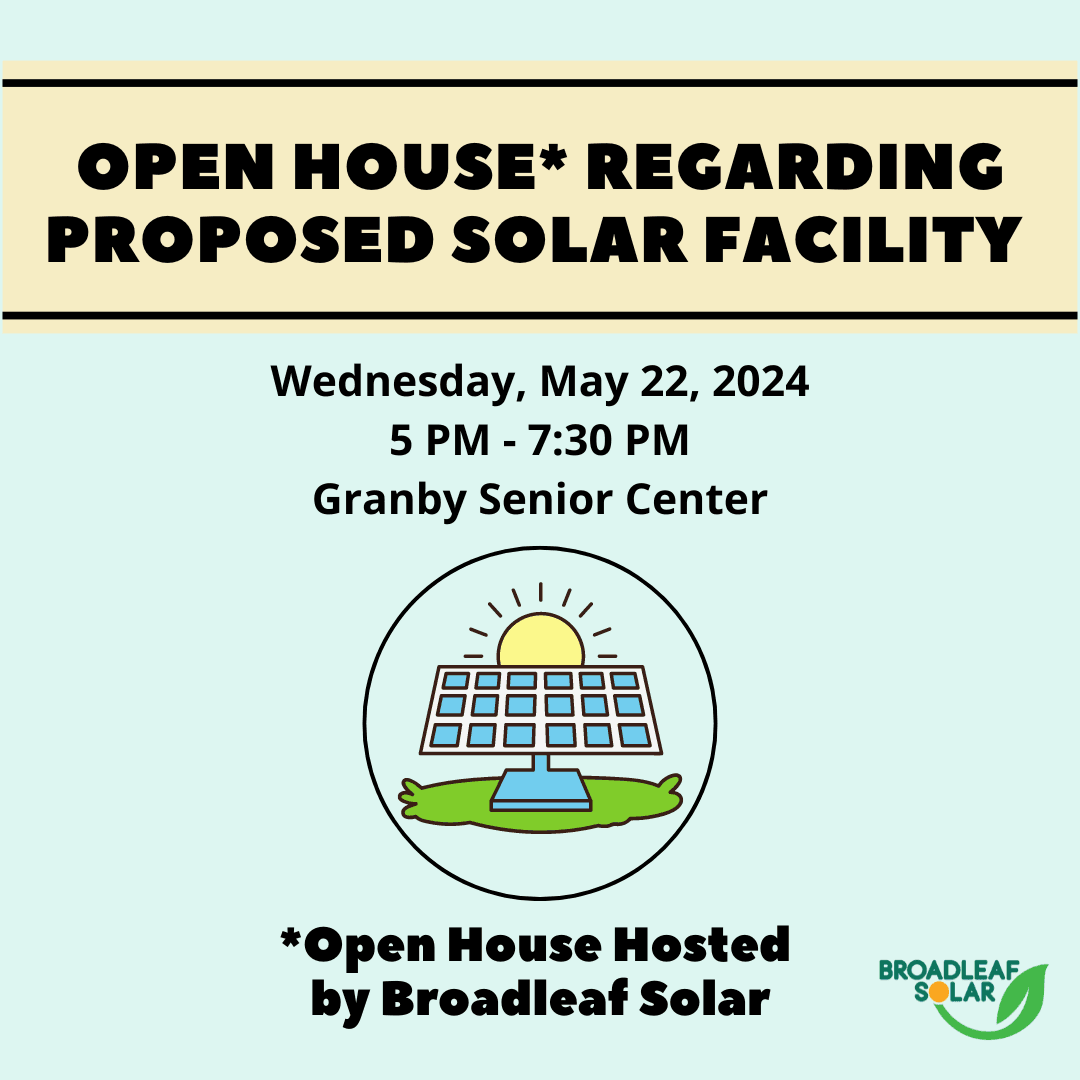 OPEN HOUSE* REGARDING PROPOSED SOLAR FACILITY

Wednesday, May 22, 2024
5 PM - 7:30 PM
Granby Senior Center

*Open House Hosted by Broadleaf Solar

BROADLEAF SOLAR